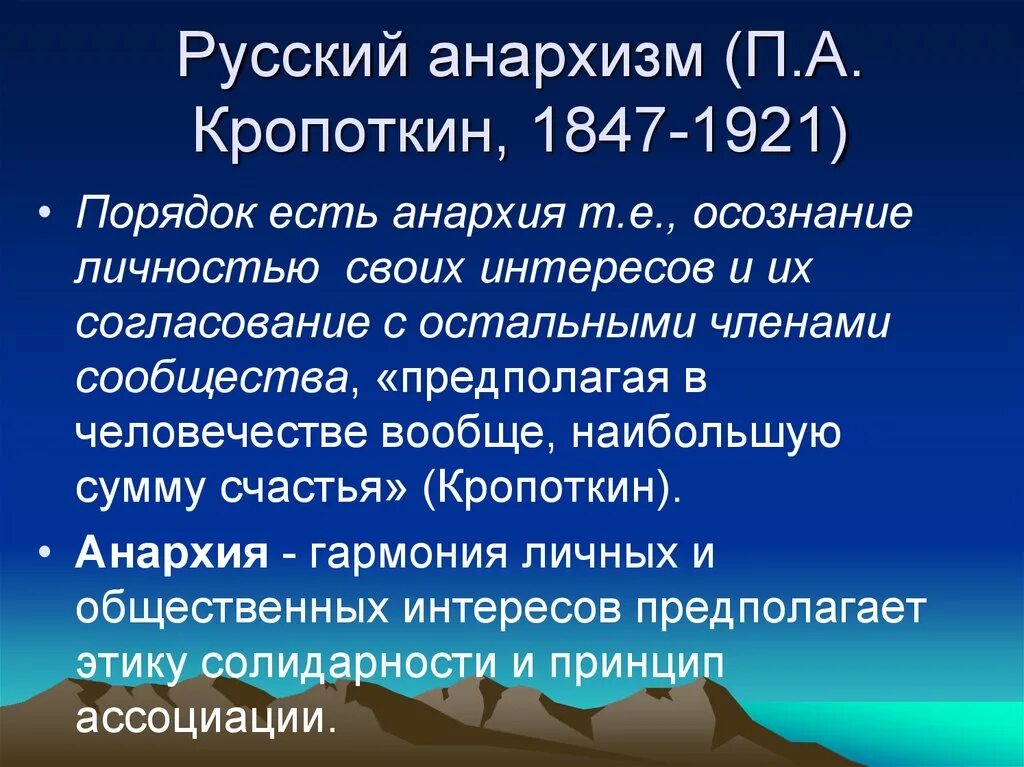 Русский анархизм (П.А. Кропоткин, 1847-1921)

• Порядок есть анархия т.е., осознание личностью своих интересов и их согласование с остальными членами сообщества, «предполагая в человечестве вообще, наибольшую сумму счастья» (Кропоткин).

• Анархия - гармония личных и общественных интересов предполагает этику солидарности и принцип ассоциации.